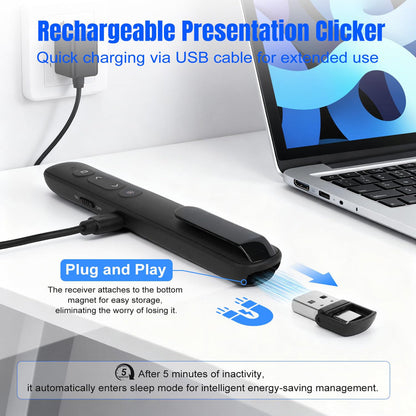 Rechargeable Presentation Clicker
Quick charging via USB cable for extended use

Plug and Play
The receiver attaches to the bottom magnet for easy storage, eliminating the worry of losing it.

5 After 5 minutes of inactivity, it automatically enters sleep mode for intelligent energy-saving management.